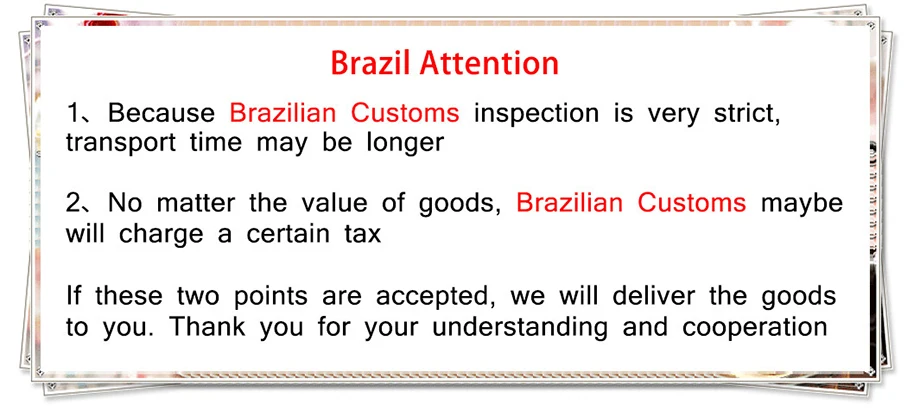 Brazil Attention

1、Because Brazilian Customs inspection is very strict, transport time may be longer

2、No matter the value of goods, Brazilian Customs maybe will charge a certain tax

If these two points are accepted, we will deliver the goods to you. Thank you for your understanding and cooperation